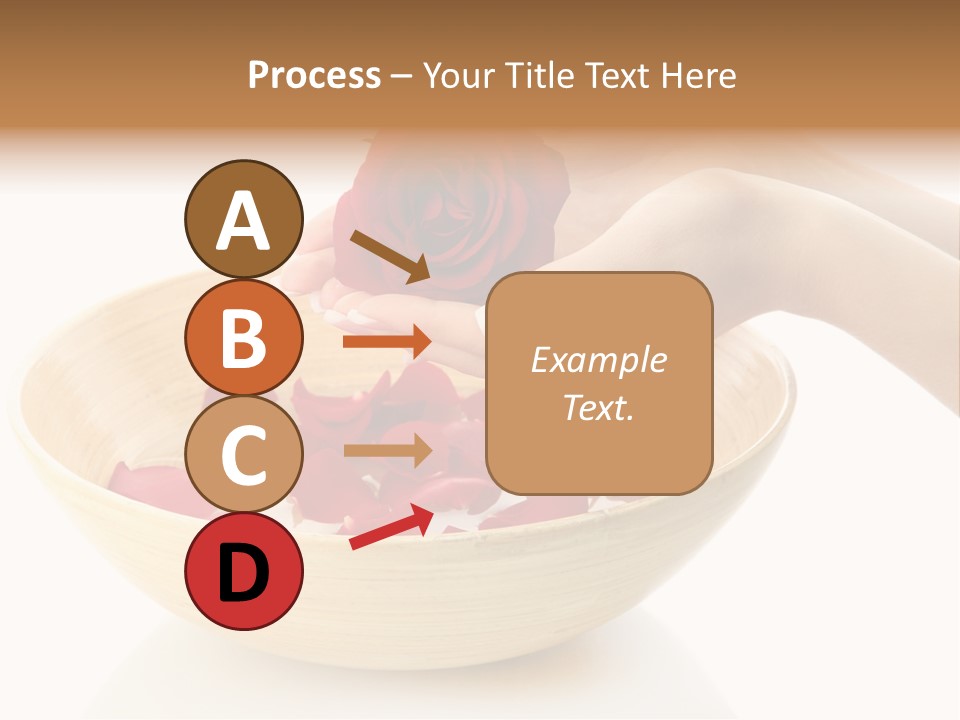 Process – Your Title Text Here

A

B

C

D

Example Text.